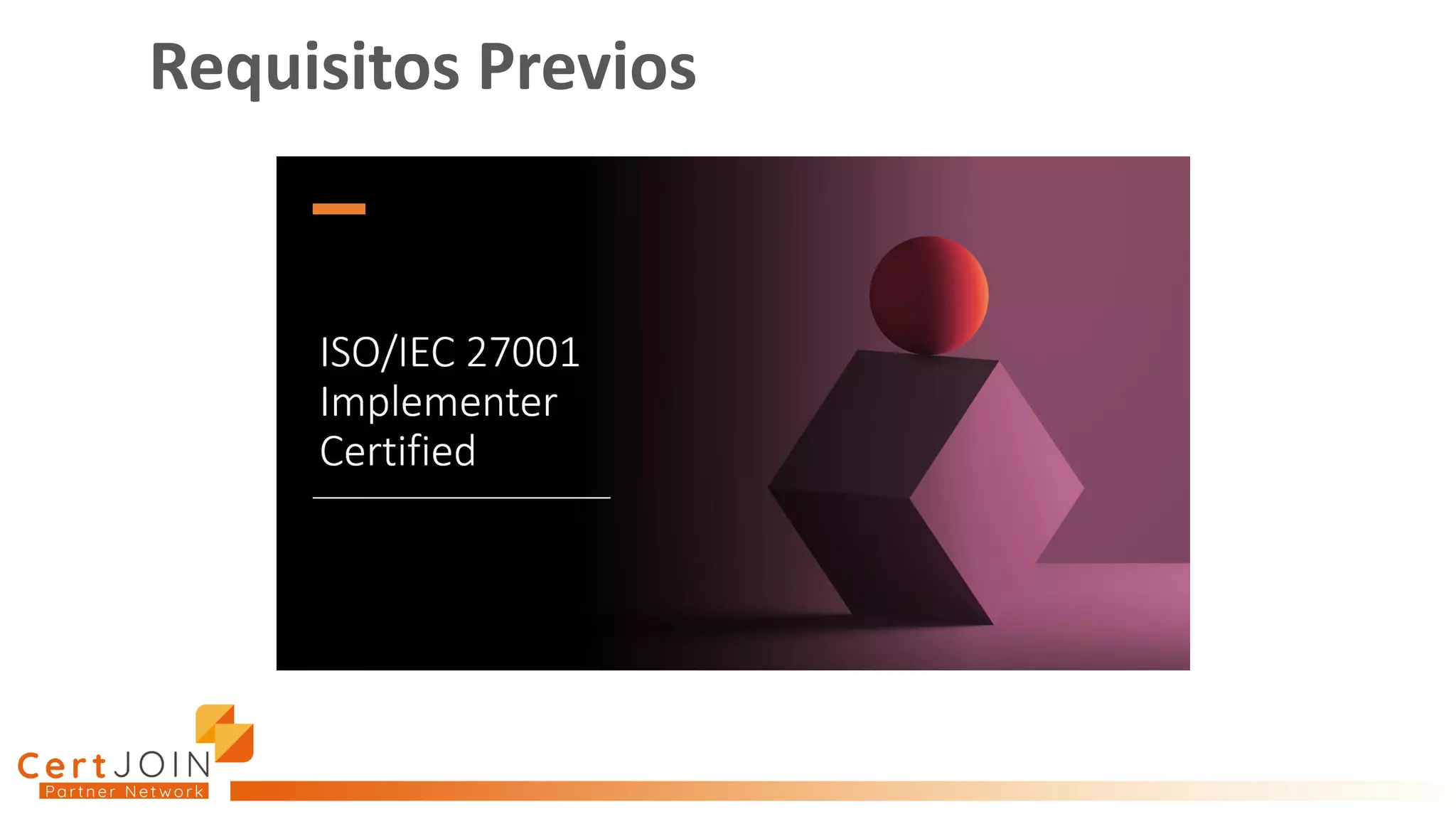 Requisitos Previos

ISO/IEC 27001 Implementer Certified

CertJOIN
Partner Network